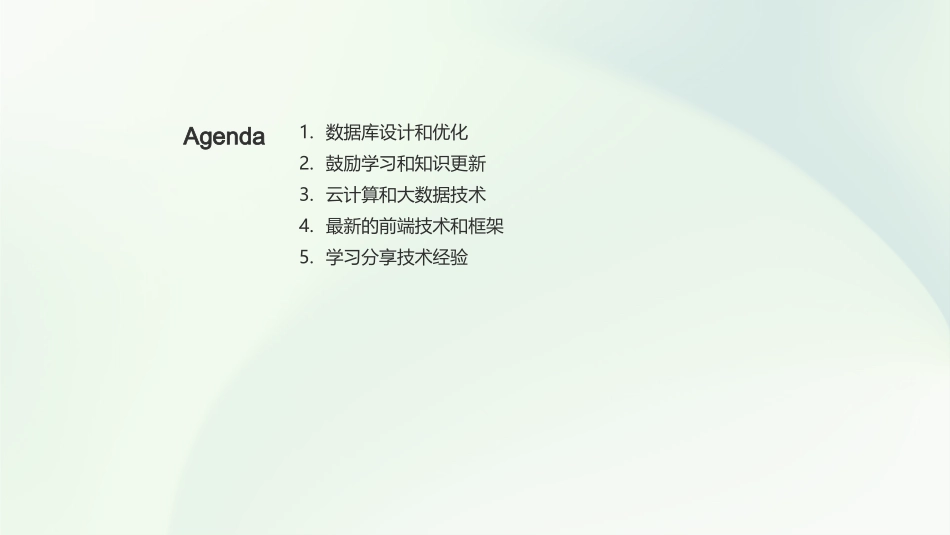 Agenda

1. 数据库设计和优化
2. 鼓励学习和知识更新
3. 云计算和大数据技术
4. 最新的前端技术和框架
5. 学习分享技术经验